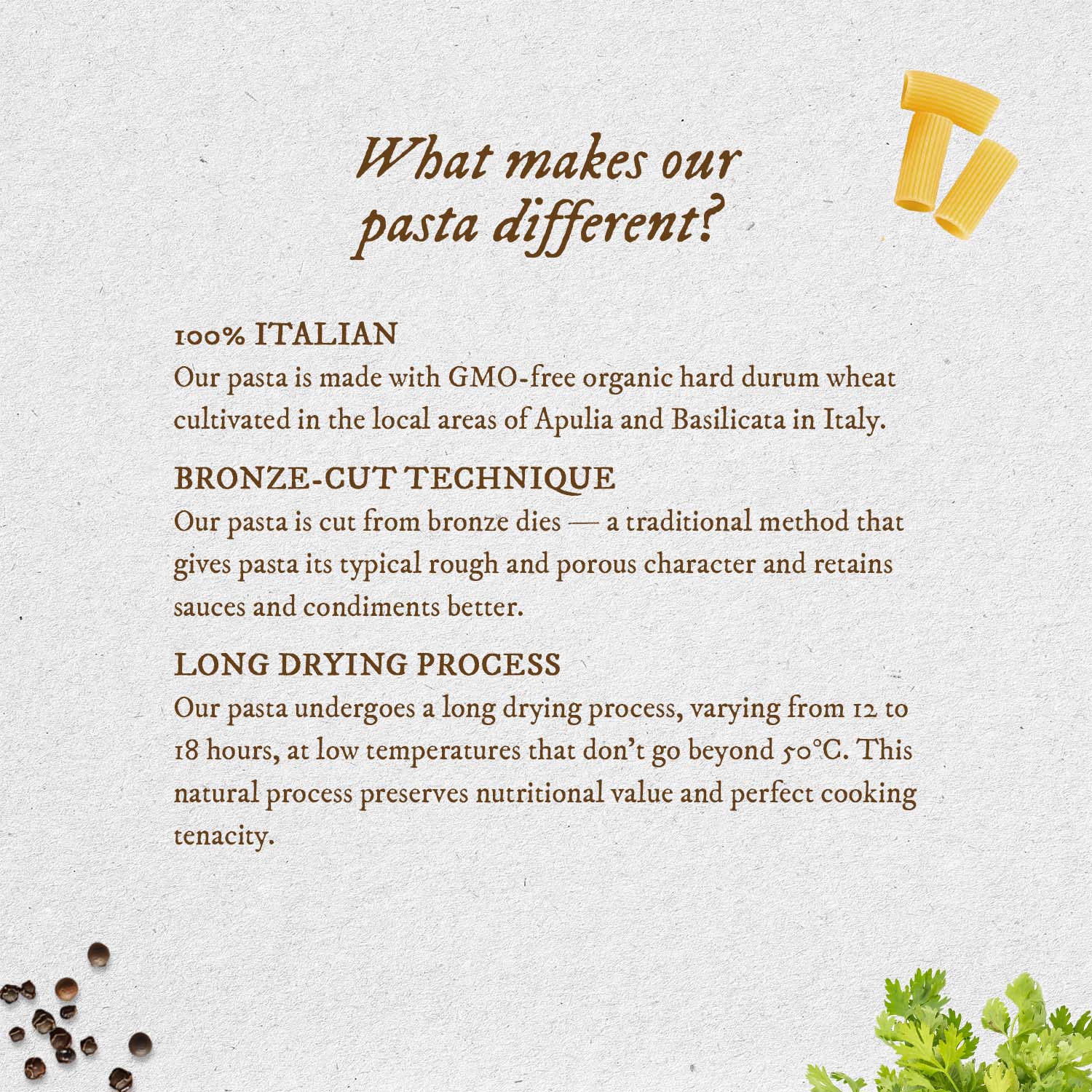 What makes our pasta different?

100% ITALIAN
Our pasta is made with GMO-free organic hard durum wheat cultivated in the local areas of Apulia and Basilicata in Italy.

BRONZE-CUT TECHNIQUE
Our pasta is cut from bronze dies — a traditional method that gives pasta its typical rough and porous character and retains sauces and condiments better.

LONG DRYING PROCESS
Our pasta undergoes a long drying process, varying from 12 to 18 hours, at low temperatures that don't go beyond 50°C. This natural process preserves nutritional value and perfect cooking tenacity.